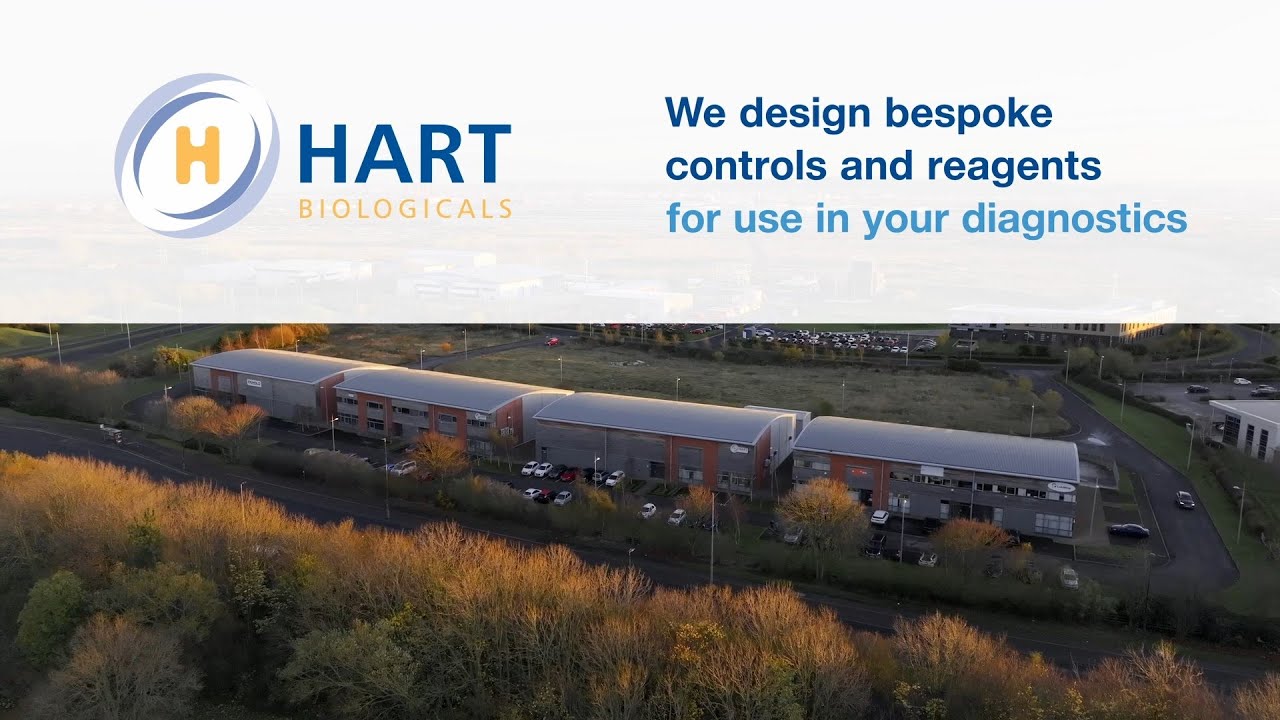 H HART
BIOLOGICALS

We design bespoke controls and reagents for use in your diagnostics